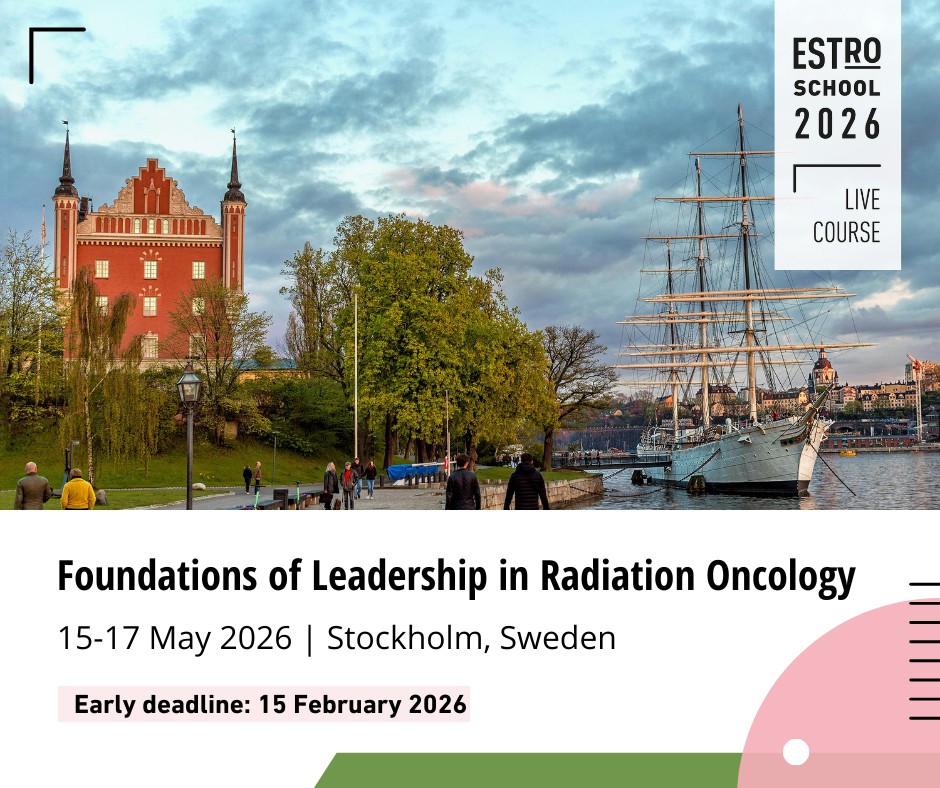 ESTRO
SCHOOL
2026

LIVE
COURSE

Foundations of Leadership in Radiation Oncology

15-17 May 2026 | Stockholm, Sweden

Early deadline: 15 February 2026